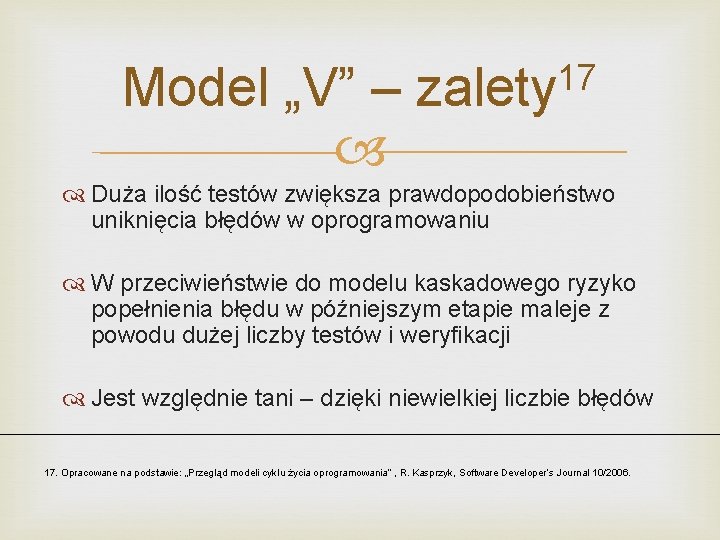 Model „V” – zalety$^{17}$

Duża ilość testów zwiększa prawdopodobieństwo uniknięcia błędów w oprogramowaniu

W przeciwieństwie do modelu kaskadowego ryzyko popełnienia błędu w późniejszym etapie maleje z powodu dużej liczby testów i weryfikacji

Jest względnie tani – dzięki niewielkiej liczbie błędów

17. Opracowane na podstawie: „Przegląd modeli cyklu życia oprogramowania” , R. Kasprzyk, Software Developer's Journal 10/2006.